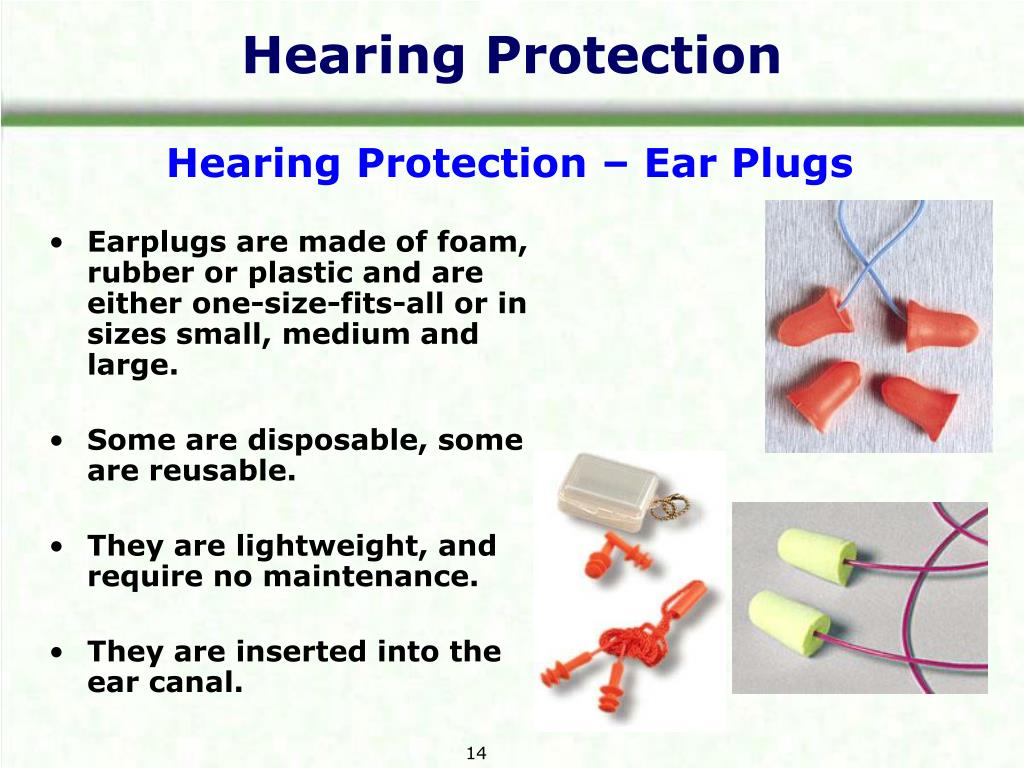 Hearing Protection

Hearing Protection – Ear Plugs

• Earplugs are made of foam, rubber or plastic and are either one-size-fits-all or in sizes small, medium and large.

• Some are disposable, some are reusable.

• They are lightweight, and require no maintenance.

• They are inserted into the ear canal.

14